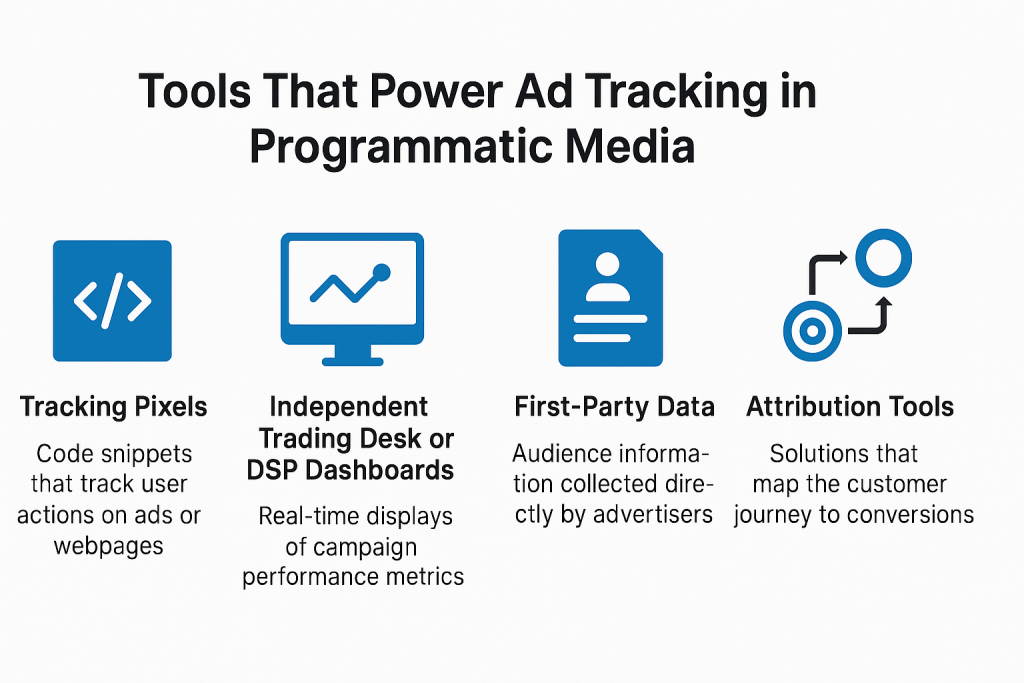 Tools That Power Ad Tracking in Programmatic Media

Tracking Pixels

Code snippets that track user actions on ads or webpages

Independent Trading Desk or DSP Dashboards

Real-time displays of campaign performance metrics

First-Party Data

Audience information collected directly by advertisers

Attribution Tools

Solutions that map the customer journey to conversions